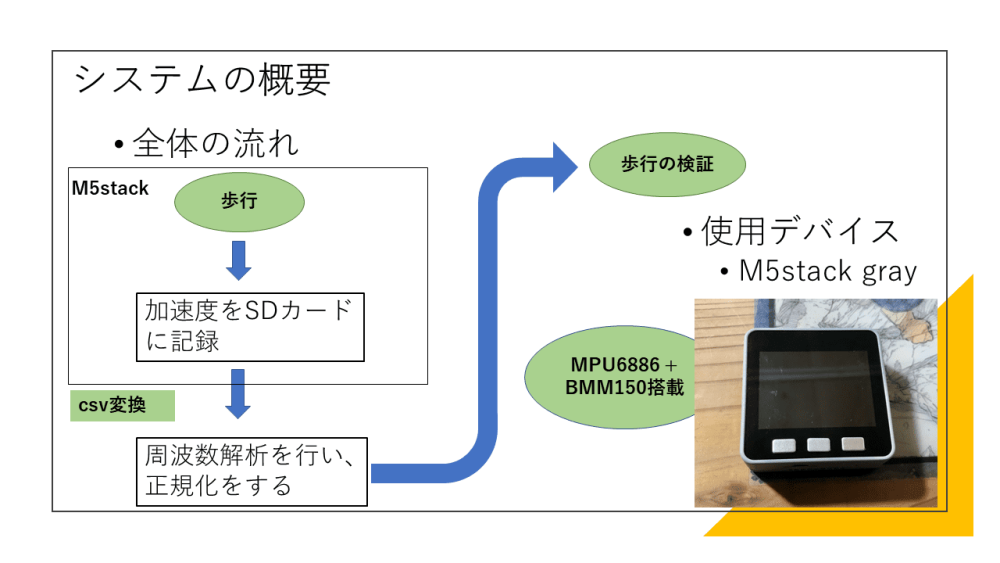 システムの概要

• 全体の流れ

M5stack

歩行

加速度をSDカードに記録

csv変換

周波数解析を行い、正規化をする

歩行の検証

• 使用デバイス

• M5stack gray

MPU6886 + BMM150搭載